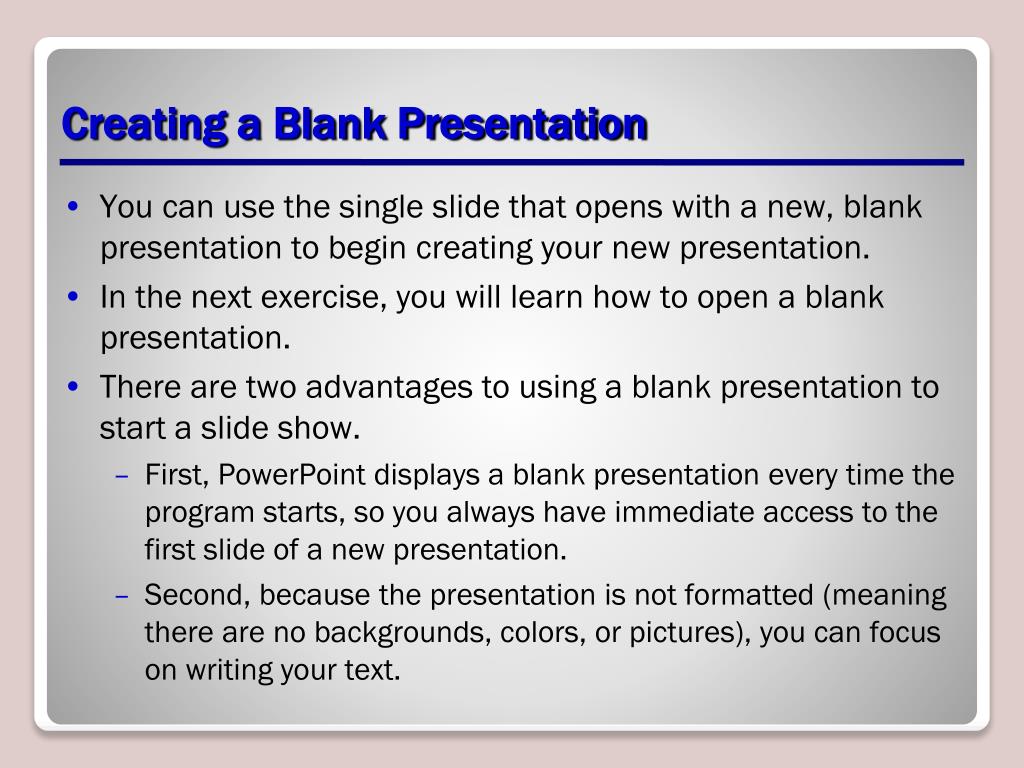 Creating a Blank Presentation

• You can use the single slide that opens with a new, blank presentation to begin creating your new presentation.

• In the next exercise, you will learn how to open a blank presentation.

• There are two advantages to using a blank presentation to start a slide show.

– First, PowerPoint displays a blank presentation every time the program starts, so you always have immediate access to the first slide of a new presentation.

– Second, because the presentation is not formatted (meaning there are no backgrounds, colors, or pictures), you can focus on writing your text.